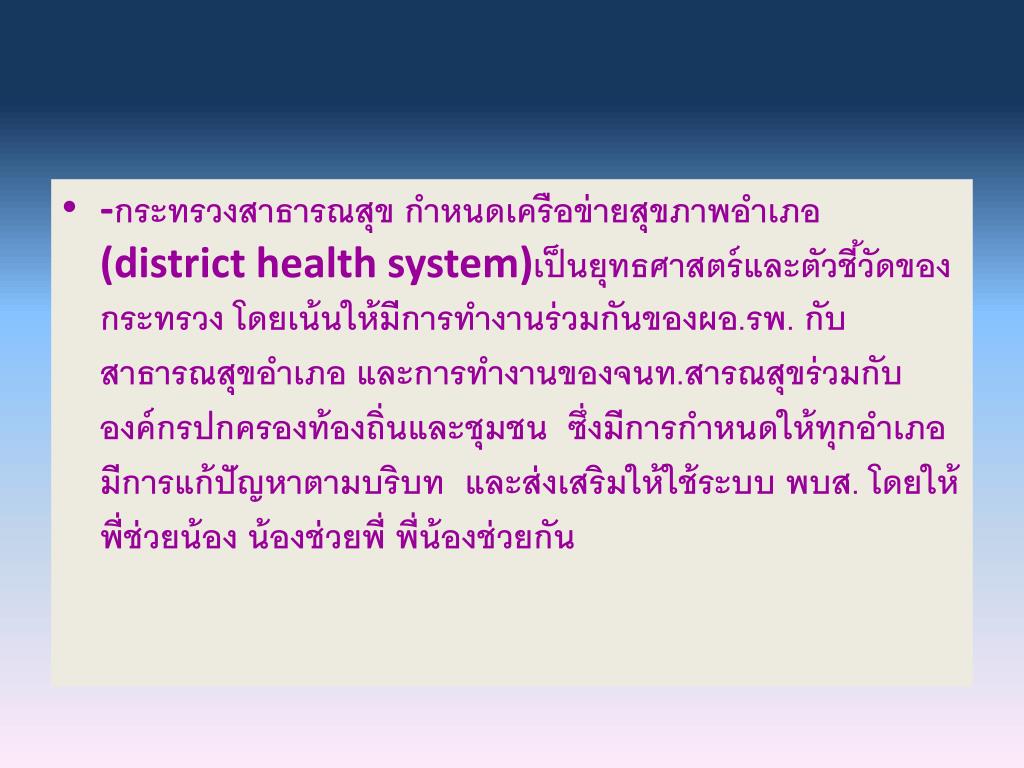 • -กระทรวงสาธารณสุข กำหนดเครือข่ายสุขภาพอำเภอ (district health system)เป็นยุทธศาสตร์และตัวชี้วัดของกระทรวง โดยเน้นให้มีการทำงานร่วมกันของผอ.รพ. กับสาธารณสุขอำเภอ และการทำงานของจนท.สารณสุขร่วมกับองค์กรปกครองท้องถิ่นและชุมชน ซึ่งมีการกำหนดให้ทุกอำเภอมีการแก้ปัญหาตามบริบท และส่งเสริมให้ใช้ระบบ พบส. โดยให้พี่ช่วยน้อง น้องช่วยพี่ พี่น้องช่วยกัน